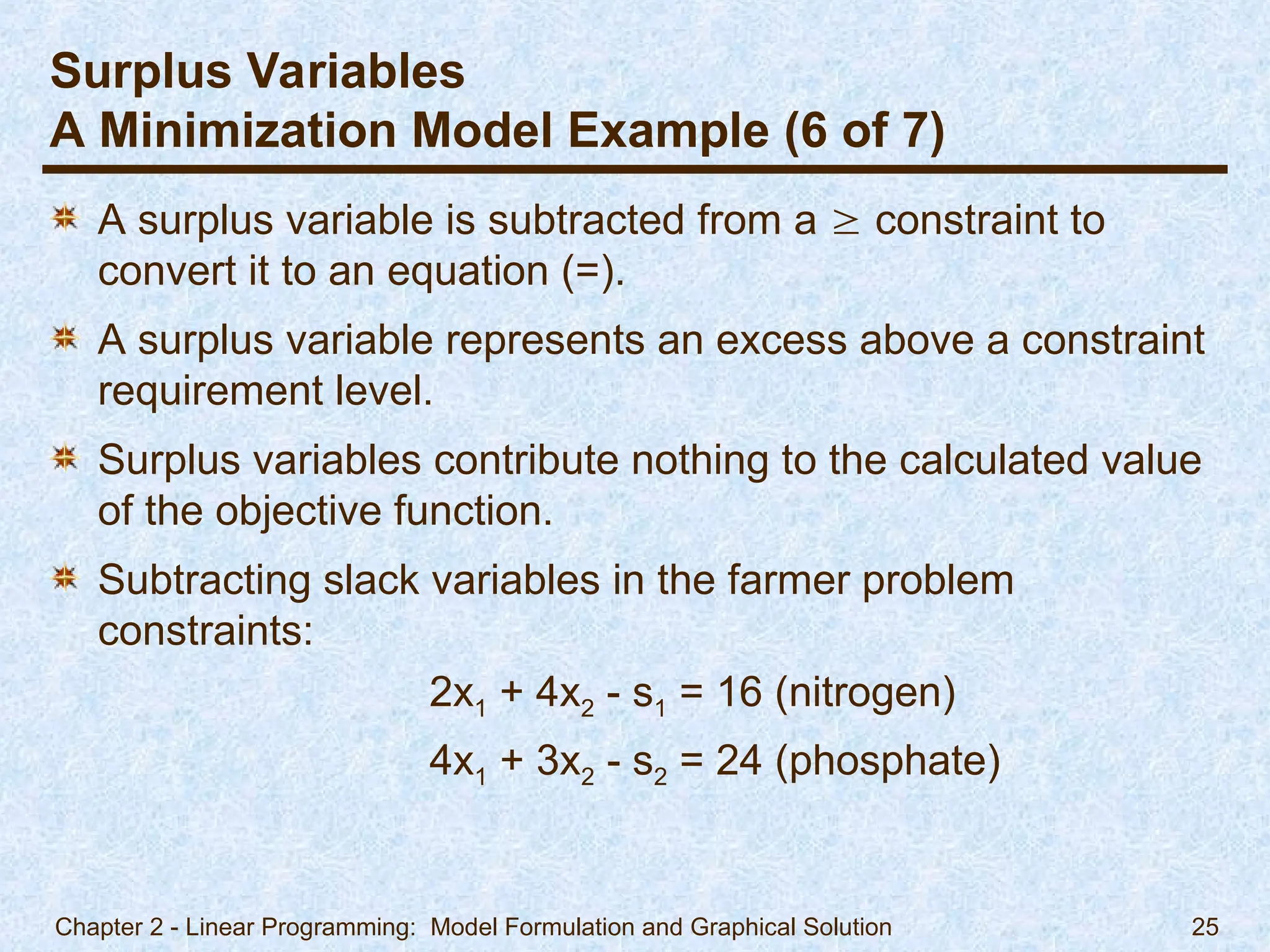 Surplus Variables
A Minimization Model Example (6 of 7)

A surplus variable is subtracted from a $\geq$ constraint to convert it to an equation (=).

A surplus variable represents an excess above a constraint requirement level.

Surplus variables contribute nothing to the calculated value of the objective function.

Subtracting slack variables in the farmer problem constraints:

$2x_1 + 4x_2 - s_1 = 16$ (nitrogen)

$4x_1 + 3x_2 - s_2 = 24$ (phosphate)

Chapter 2 - Linear Programming: Model Formulation and Graphical Solution

25